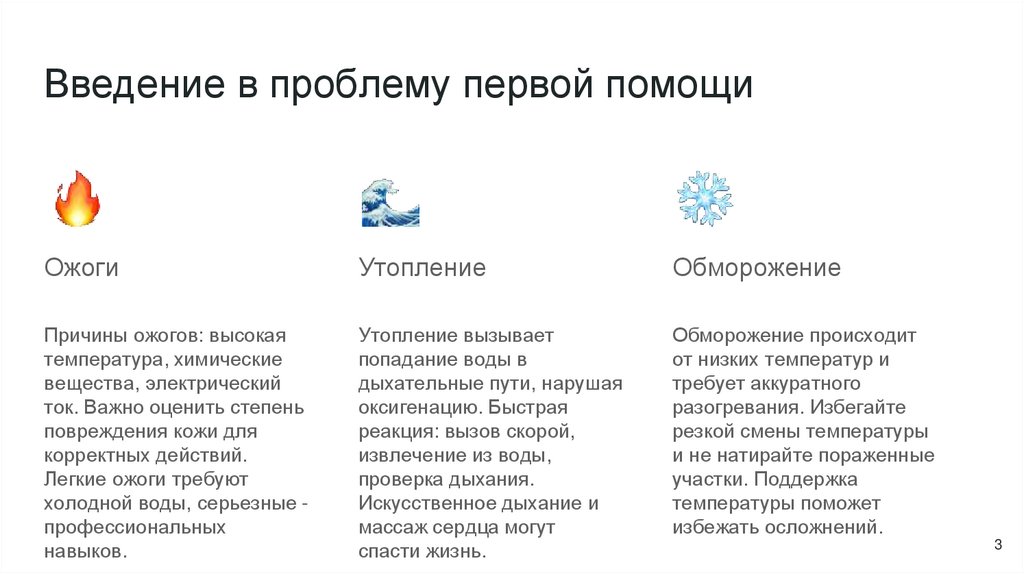 Введение в проблему первой помощи

Ожоги

Причины ожогов: высокая температура, химические вещества, электрический ток. Важно оценить степень повреждения кожи для корректных действий. Легкие ожоги требуют холодной воды, серьезные - профессиональных навыков.

Утопление

Утопление вызывает попадание воды в дыхательные пути, нарушая оксигенацию. Быстрая реакция: вызов скорой, извлечение из воды, проверка дыхания. Искусственное дыхание и массаж сердца могут спасти жизнь.

Обморожение

Обморожение происходит от низких температур и требует аккуратного разогревания. Избегайте резкой смены температуры и не натирайте пораженные участки. Поддержка температуры поможет избежать осложнений.

3